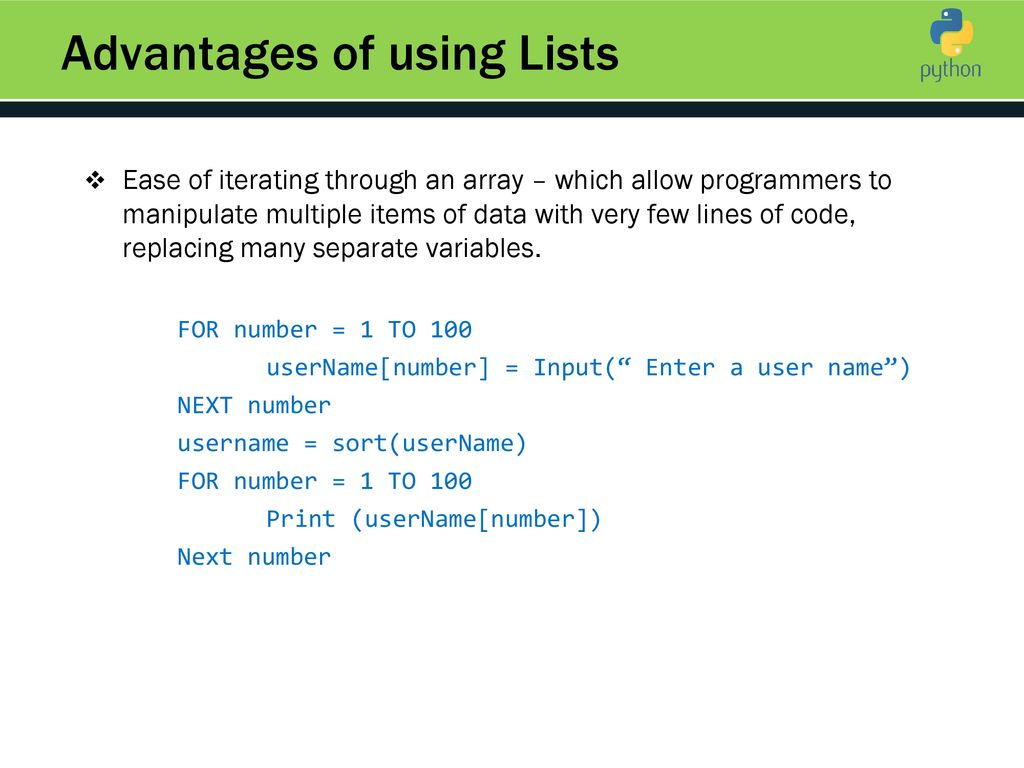 Advantages of using Lists

python

❖ Ease of iterating through an array – which allow programmers to manipulate multiple items of data with very few lines of code, replacing many separate variables.

FOR number = 1 TO 100
userName[number] = Input(“ Enter a user name”)
NEXT number
username = sort(userName)
FOR number = 1 TO 100
Print (userName[number])
Next number